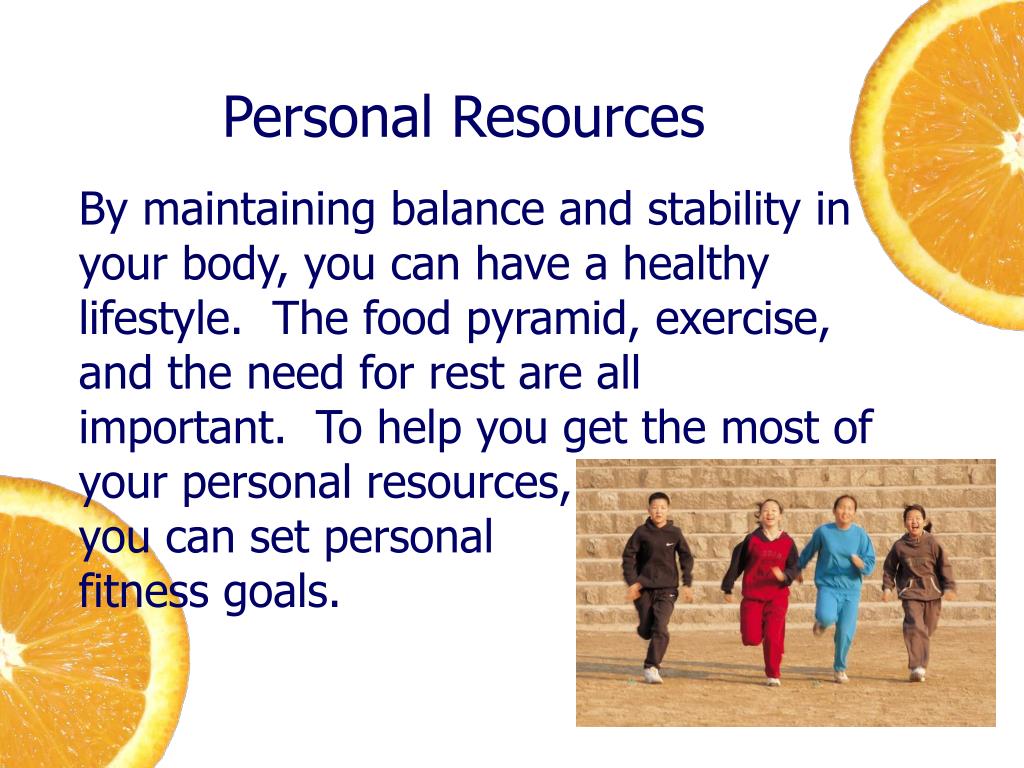 Personal Resources

By maintaining balance and stability in your body, you can have a healthy lifestyle.  The food pyramid, exercise, and the need for rest are all important.  To help you get the most of your personal resources, you can set personal fitness goals.